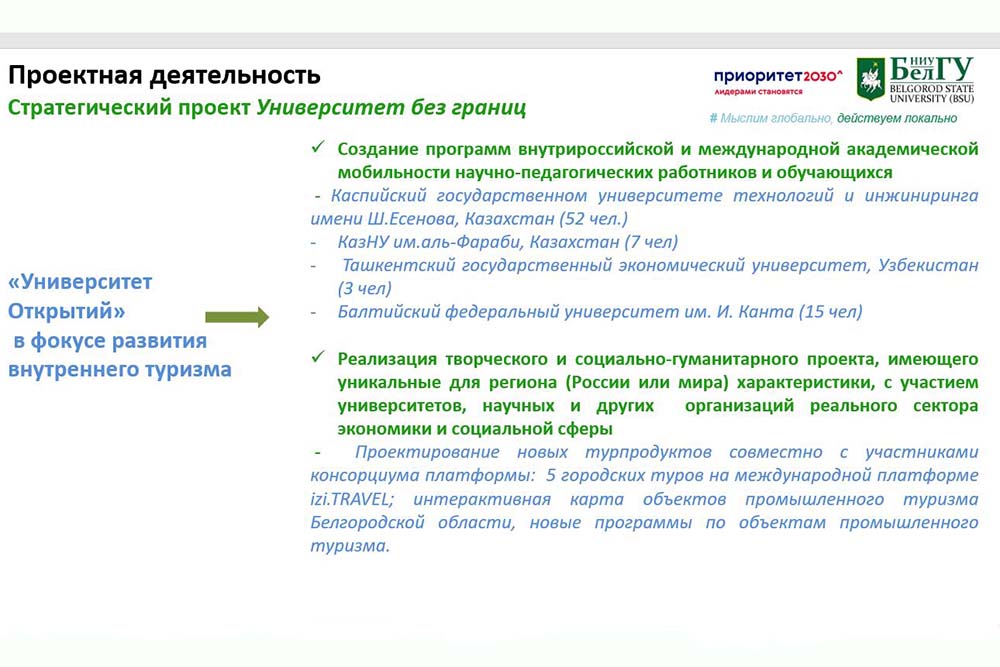 Проектная деятельность
Стратегический проект Университет без границ

приоритет2030^
лидерами становятся

НИУ БелГУ
BELGOROD STATE UNIVERSITY (BSU)

# Мыслим глобально, действуем локально

«Университет Открытий»
в фокусе развития внутреннего туризма

✓ Создание программ внутрироссийской и международной академической мобильности научно-педагогических работников и обучающихся
- Каспийский государственном университете технологий и инжиниринга имени Ш.Есенова, Казахстан (52 чел.)
- КазНУ им.аль-Фараби, Казахстан (7 чел)
- Ташкентский государственный экономический университет, Узбекистан (3 чел)
- Балтийский федеральный университет им. И. Канта (15 чел)

✓ Реализация творческого и социально-гуманитарного проекта, имеющего уникальные для региона (России или мира) характеристики, с участием университетов, научных и других организаций реального сектора экономики и социальной сферы
- Проектирование новых турпродуктов совместно с участниками консорциума платформы: 5 городских туров на международной платформе izi.TRAVEL; интерактивная карта объектов промышленного туризма Белгородской области, новые программы по объектам промышленного туризма.